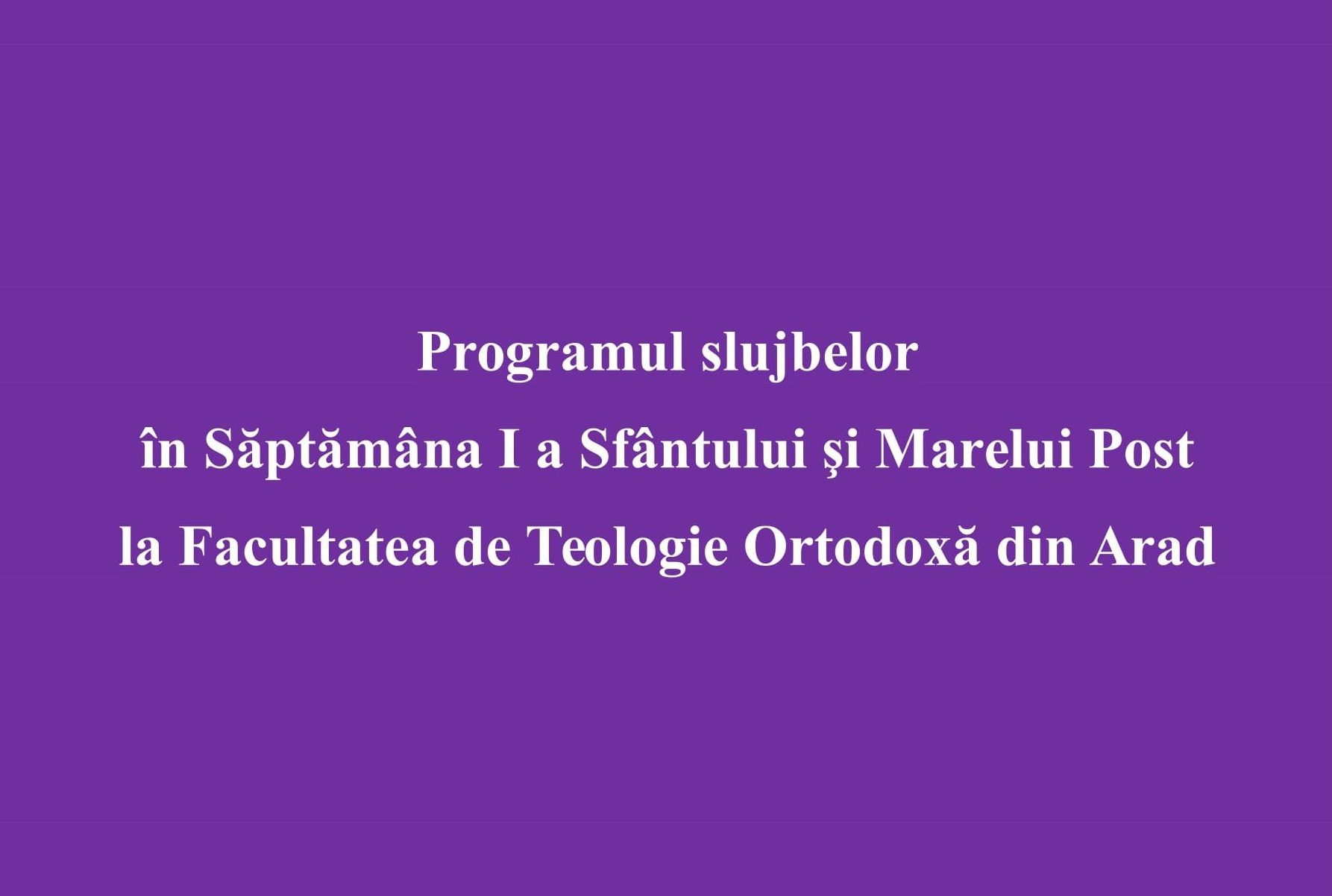 Programul slujbelor
în Săptămâna I a Sfântului şi Marelui Post
la Facultatea de Teologie Ortodoxă din Arad